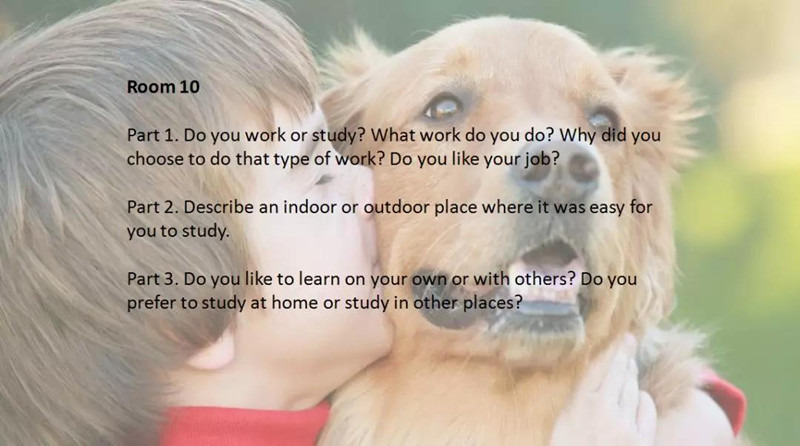 Room 10

Part 1. Do you work or study? What work do you do? Why did you choose to do that type of work? Do you like your job?

Part 2. Describe an indoor or outdoor place where it was easy for you to study.

Part 3. Do you like to learn on your own or with others? Do you prefer to study at home or study in other places?